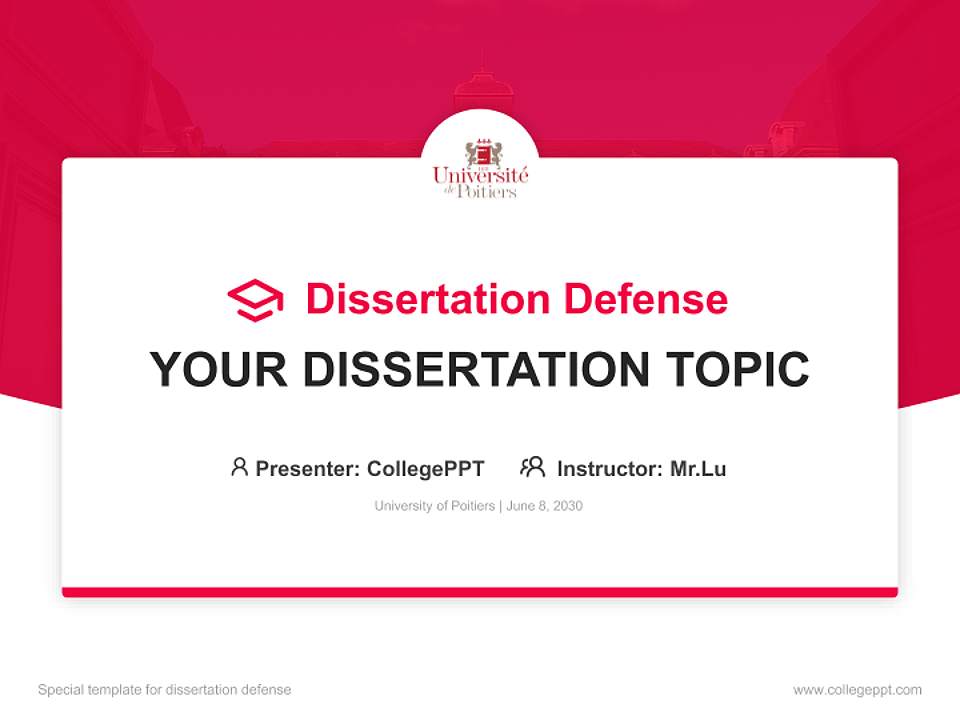 Université de Poitiers

Dissertation Defense

YOUR DISSERTATION TOPIC

Presenter: CollegePPT Instructor: Mr.Lu

University of Poitiers | June 8, 2030

Special template for dissertation defense

www.collegeppt.com